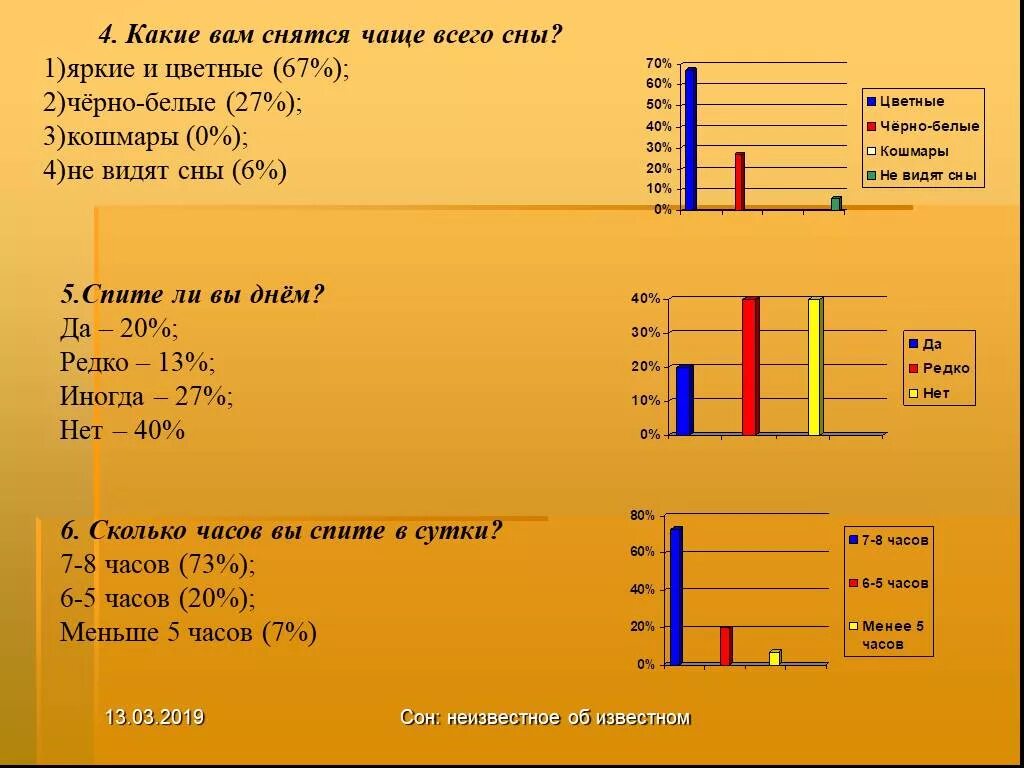 4. Какие вам снятся чаще всего сны?
1)яркие и цветные (67%);
2)чёрно-белые (27%);
3)кошмары (0%);
4)не видят сны (6%)

70%
60%
50%
40%
30%
20%
10%
0%

Цветные
Чёрно-белые
Кошмары
Не видят сны

5.Спите ли вы днём?
Да – 20%;
Редко – 13%;
Иногда – 27%;
Нет – 40%

40%
30%
20%
10%
0%

Да
Редко
Нет

6. Сколько часов вы спите в сутки?
7-8 часов (73%);
6-5 часов (20%);
Меньше 5 часов (7%)

80%
60%
40%
20%
0%

7-8 часов
6-5 часов
Менее 5 часов

13.03.2019

Сон: неизвестное об известном